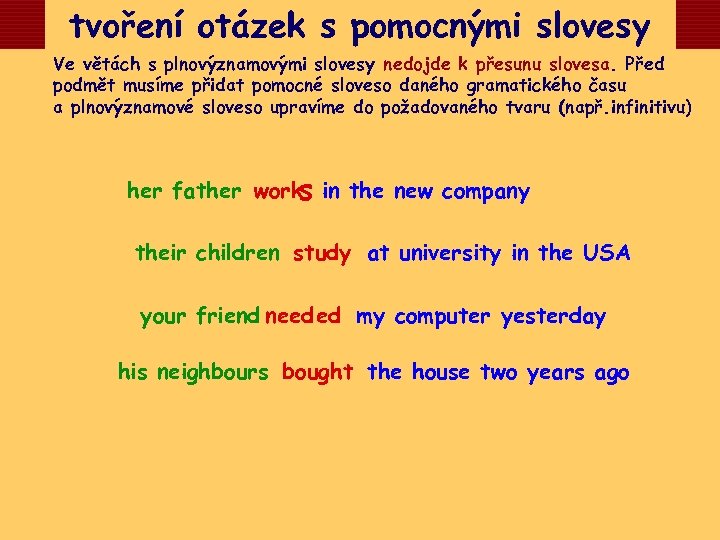 tvoření otázek s pomocnými slovesy

Ve větách s plnovýznamovými slovesy nedojde k přesunu slovesa. Před podmět musíme přidat pomocné sloveso daného gramatického času a plnovýznamové sloveso upravíme do požadovaného tvaru (např.infinitivu)

her father works in the new company

their children study at university in the USA

your friend needed my computer yesterday

his neighbours bought the house two years ago